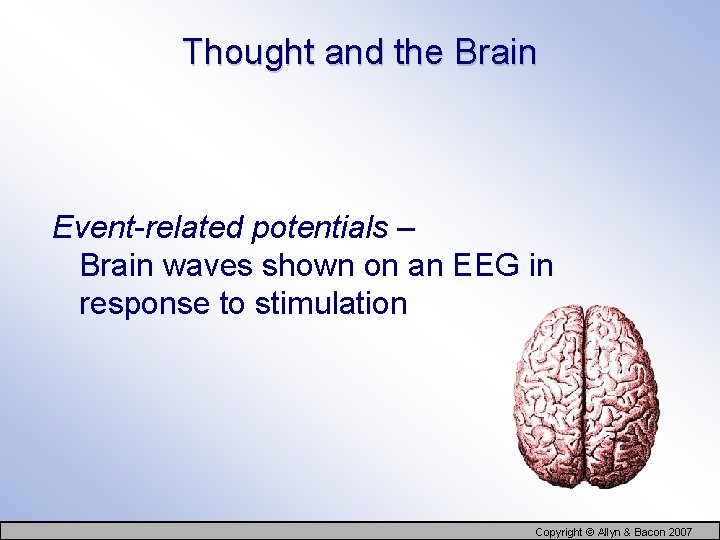 Thought and the Brain

Event-related potentials – Brain waves shown on an EEG in response to stimulation

Copyright © Allyn & Bacon 2007